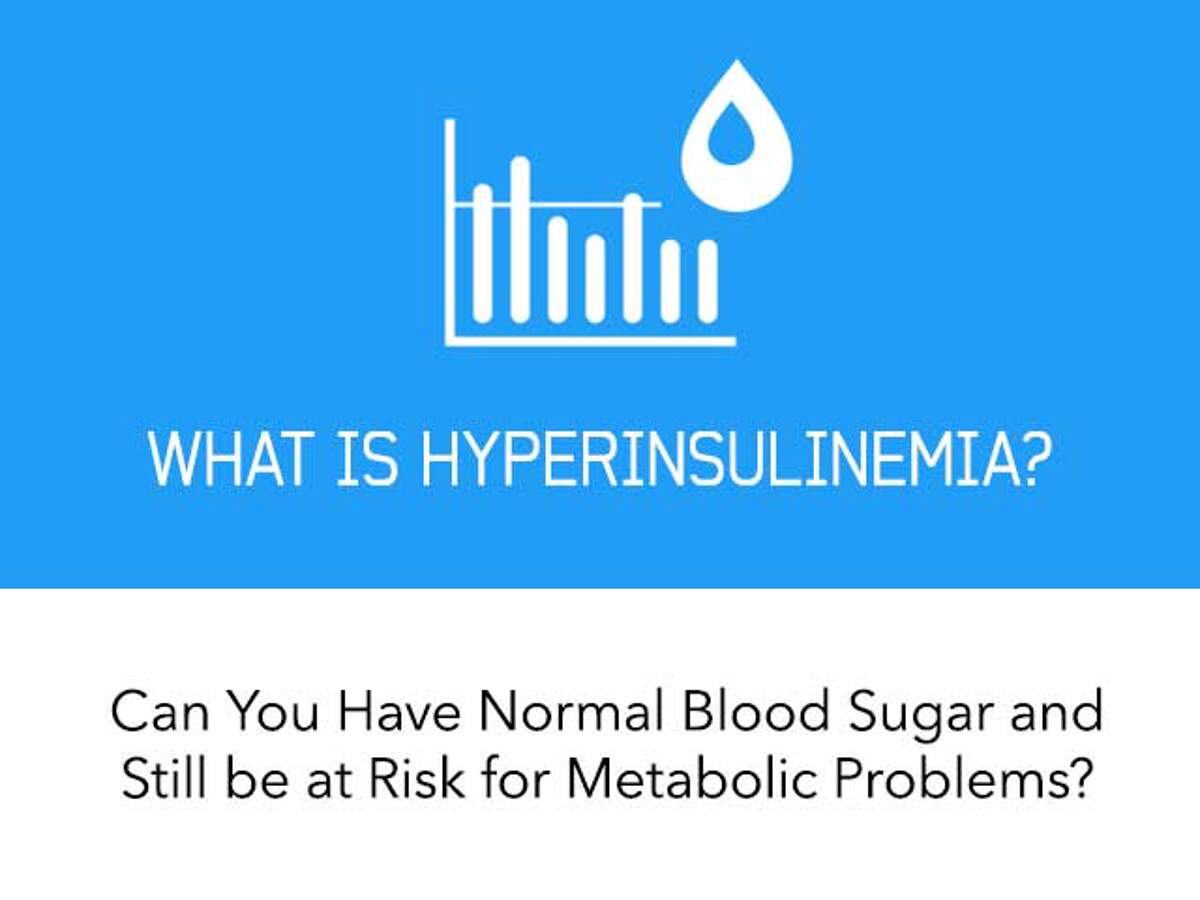 WHAT IS HYPERINSULINEMIA?

Can You Have Normal Blood Sugar and Still be at Risk for Metabolic Problems?